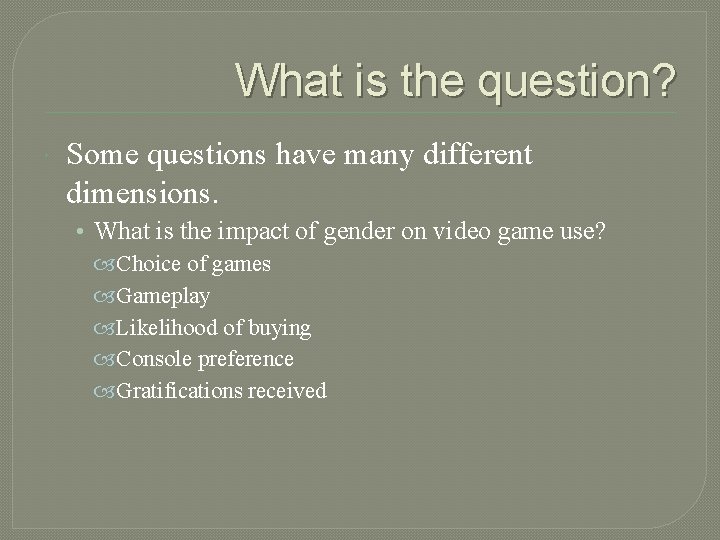 What is the question?

Some questions have many different dimensions.

• What is the impact of gender on video game use?

Choice of games

Gameplay

Likelihood of buying

Console preference

Gratifications received